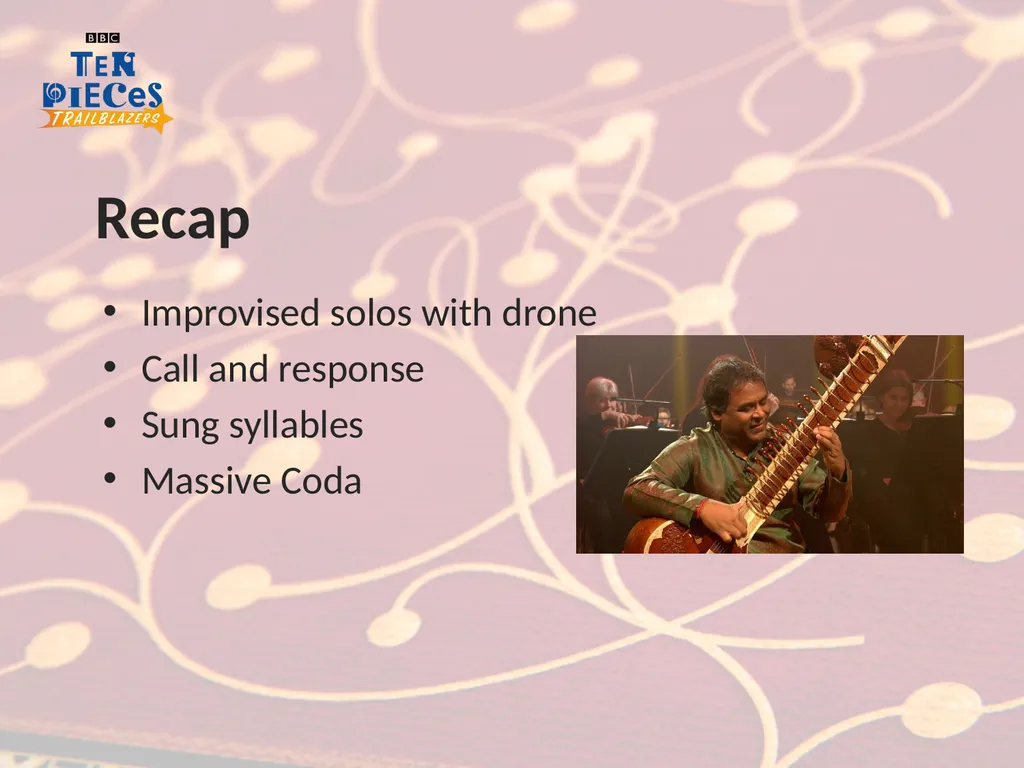 BBC
TEN PIECES
TRAILBLAZERS

Recap

• Improvised solos with drone
• Call and response
• Sung syllables
• Massive Coda